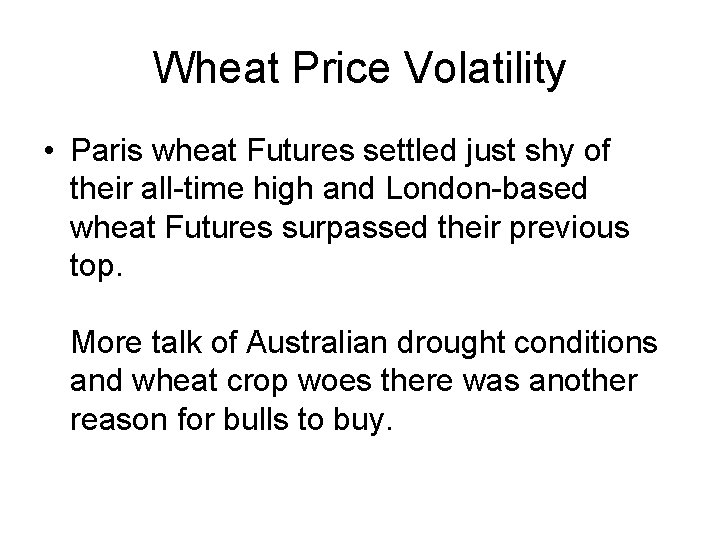 Wheat Price Volatility

• Paris wheat Futures settled just shy of their all-time high and London-based wheat Futures surpassed their previous top.

More talk of Australian drought conditions and wheat crop woes there was another reason for bulls to buy.